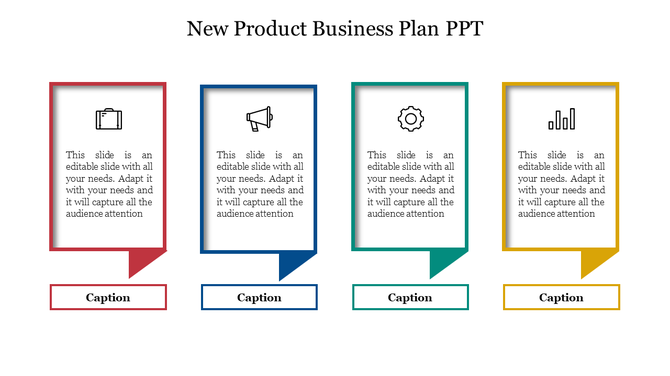 New Product Business Plan PPT

This slide is an editable slide with all your needs. Adapt it with your needs and it will capture all the audience attention

Caption

This slide is an editable slide with all your needs. Adapt it with your needs and it will capture all the audience attention

Caption

This slide is an editable slide with all your needs. Adapt it with your needs and it will capture all the audience attention

Caption

This slide is an editable slide with all your needs. Adapt it with your needs and it will capture all the audience attention

Caption